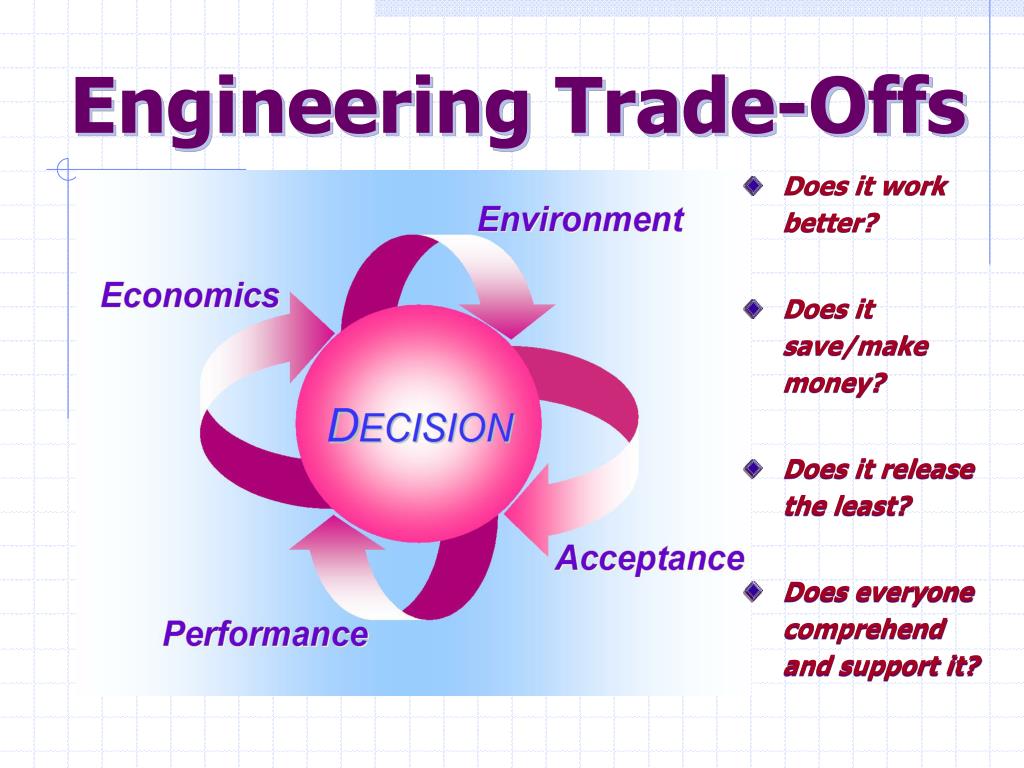 Engineering Trade-Offs

Environment

Economics

DECISION

Acceptance

Performance

Does it work better?

Does it save/make money?

Does it release the least?

Does everyone comprehend and support it?